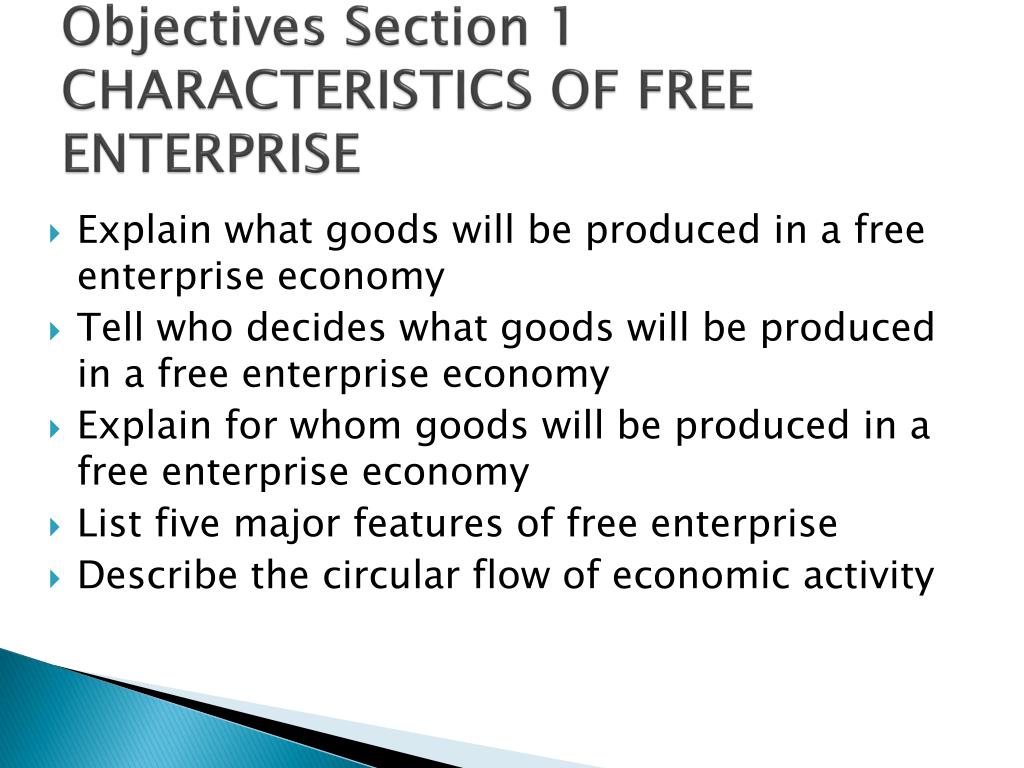 Objectives Section 1 CHARACTERISTICS OF FREE ENTERPRISE

Explain what goods will be produced in a free enterprise economy

Tell who decides what goods will be produced in a free enterprise economy

Explain for whom goods will be produced in a free enterprise economy

List five major features of free enterprise

Describe the circular flow of economic activity